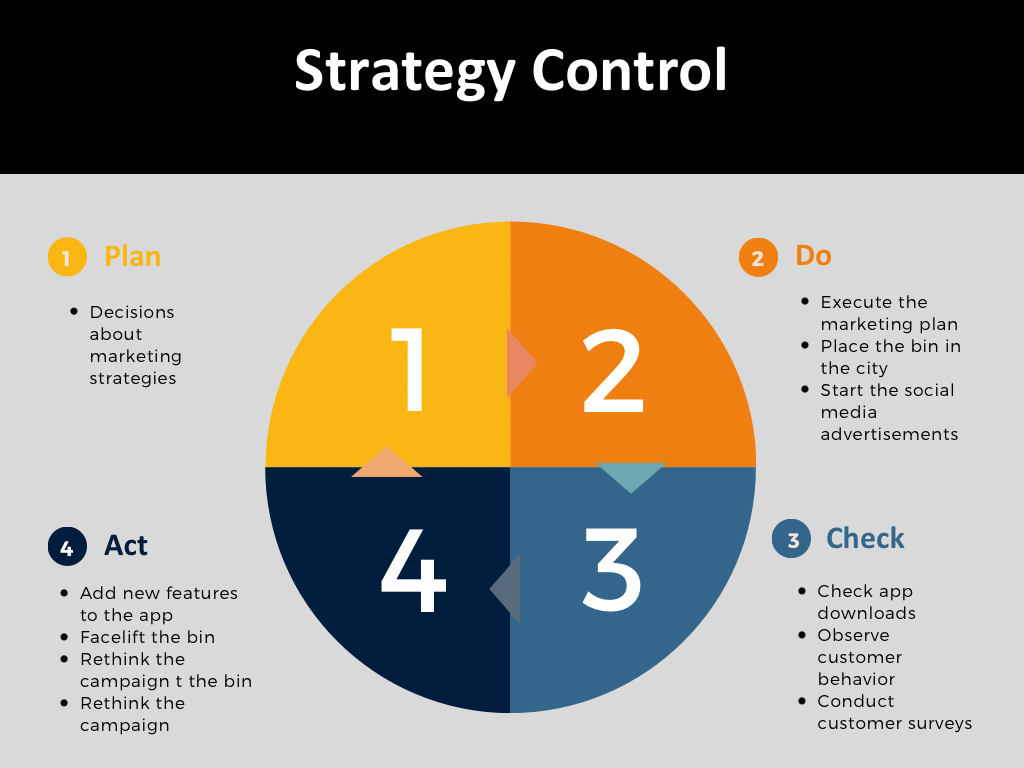 Strategy Control

1 Plan

- Decisions about marketing strategies

2 Do

- Execute the marketing plan
- Place the bin in the city
- Start the social media advertisements

1

2

4

3

4 Act

- Add new features to the app
- Facelift the bin
- Rethink the campaign t the bin
- Rethink the campaign

3 Check

- Check app downloads
- Observe customer behavior
- Conduct customer surveys